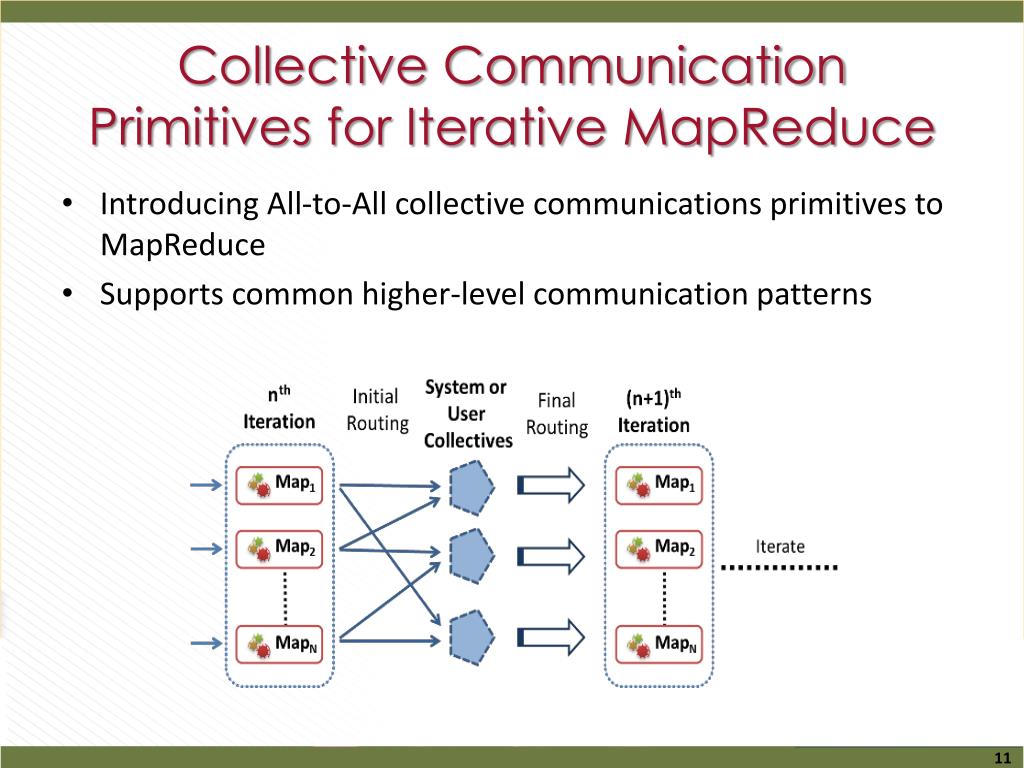 Collective Communication Primitives for Iterative MapReduce

• Introducing All-to-All collective communications primitives to MapReduce
• Supports common higher-level communication patterns

$n^{th}$ Iteration

Initial Routing

System or User Collectives

Final Routing

$(n+1)^{th}$ Iteration

$Map_1$

$Map_2$

$Map_N$

$Map_1$

$Map_2$

$Map_N$

Iterate

11